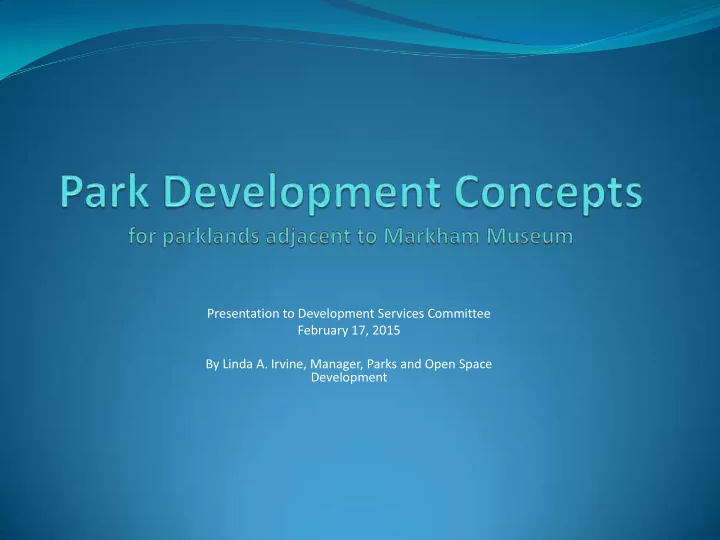 Park Development Concepts
for parklands adjacent to Markham Museum

Presentation to Development Services Committee
February 17, 2015

By Linda A. Irvine, Manager, Parks and Open Space Development